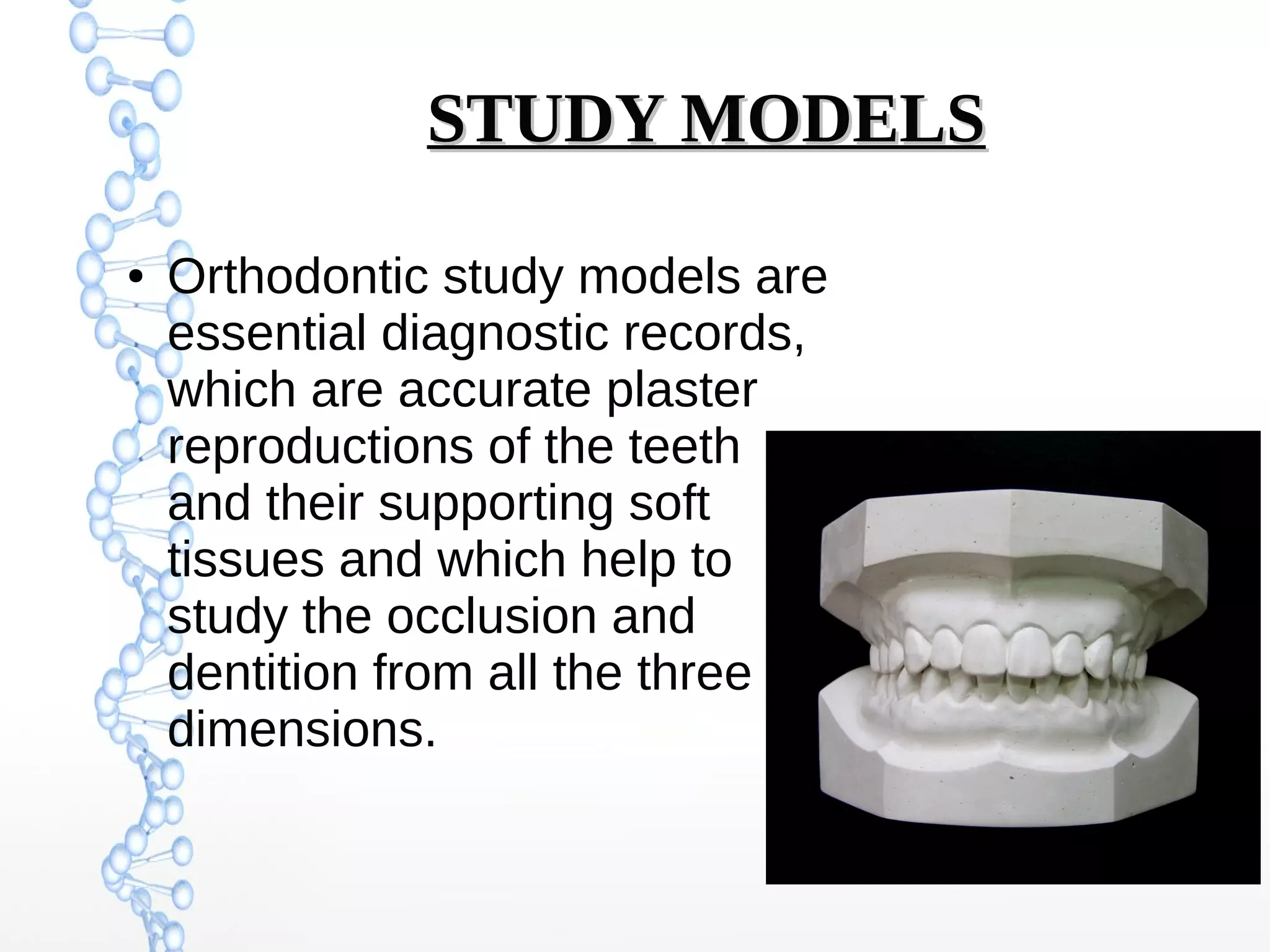 STUDY MODELS

• Orthodontic study models are essential diagnostic records, which are accurate plaster reproductions of the teeth and their supporting soft tissues and which help to study the occlusion and dentition from all the three dimensions.